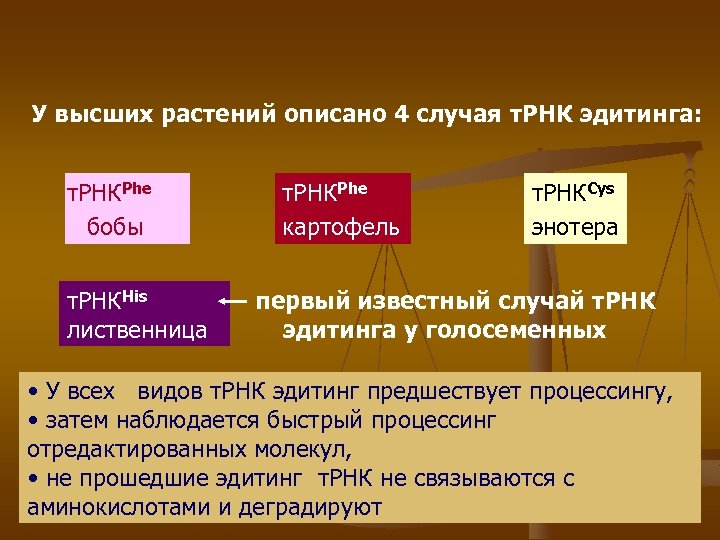 У высших растений описано 4 случая тРНК эдитинга:

тРНК$^{Phe}$
бобы

тРНК$^{Phe}$
картофель

тРНК$^{Cys}$
энотера

тРНК$^{His}$
лиственница

← первый известный случай тРНК эдитинга у голосеменных

• У всех видов тРНК эдитинг предшествует процессингу,
• затем наблюдается быстрый процессинг отредактированных молекул,
• не прошедшие эдитинг тРНК не связываются с аминокислотами и деградируют